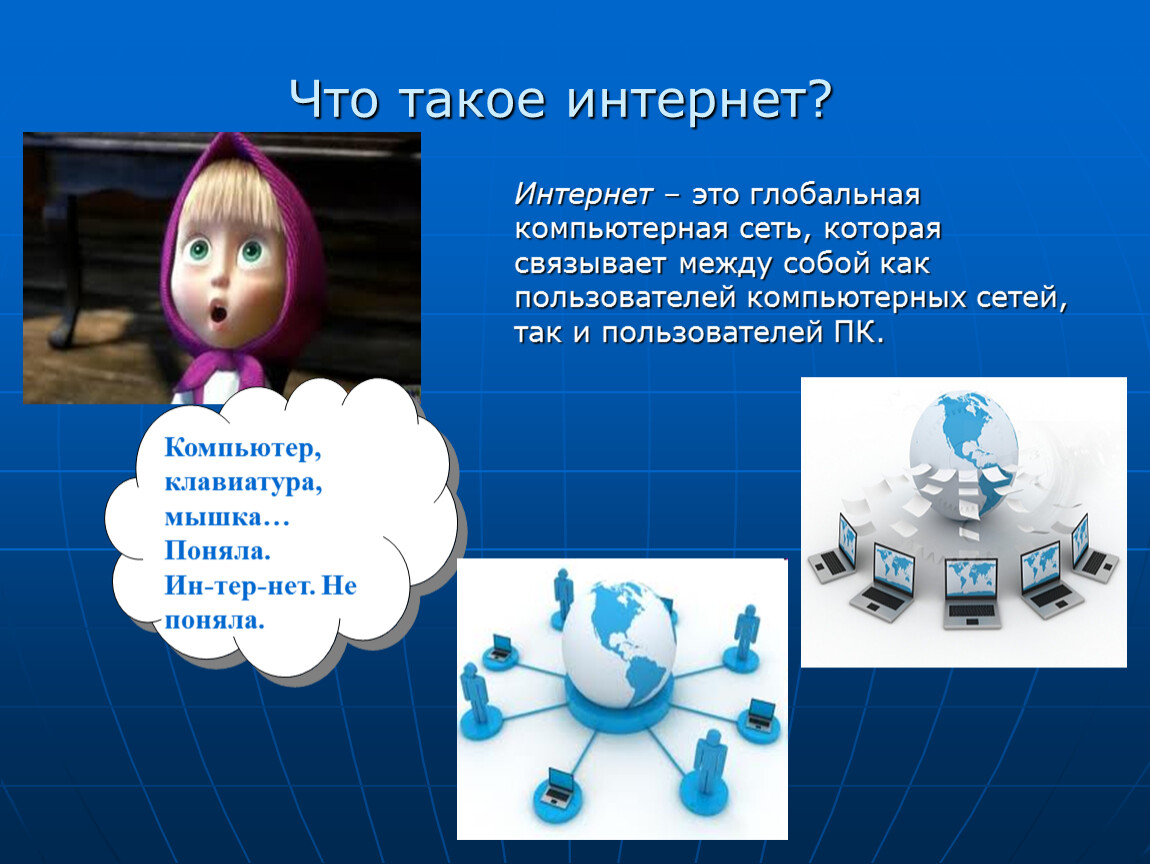 Что такое интернет?

Интернет – это глобальная компьютерная сеть, которая связывает между собой как пользователей компьютерных сетей, так и пользователей ПК.

Компьютер, клавиатура, мышка… Поняла. Ин-тер-нет. Не поняла.